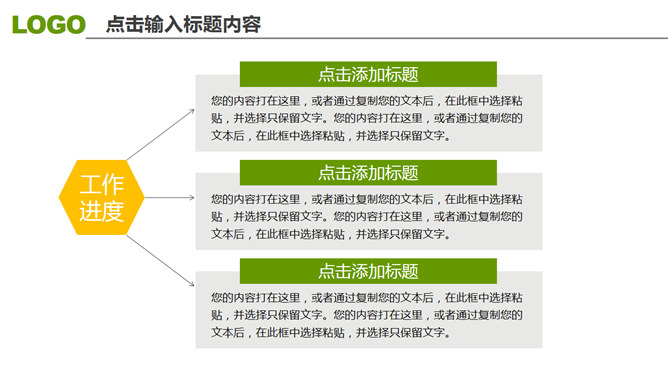 LOGO 点击输入标题内容

工作进度

点击添加标题

您的内容打在这里，或者通过复制您的文本后，在此框中选择粘贴，并选择只保留文字。您的内容打在这里，或者通过复制您的文本后，在此框中选择粘贴，并选择只保留文字。

点击添加标题

您的内容打在这里，或者通过复制您的文本后，在此框中选择粘贴，并选择只保留文字。您的内容打在这里，或者通过复制您的文本后，在此框中选择粘贴，并选择只保留文字。

点击添加标题

您的内容打在这里，或者通过复制您的文本后，在此框中选择粘贴，并选择只保留文字。您的内容打在这里，或者通过复制您的文本后，在此框中选择粘贴，并选择只保留文字。